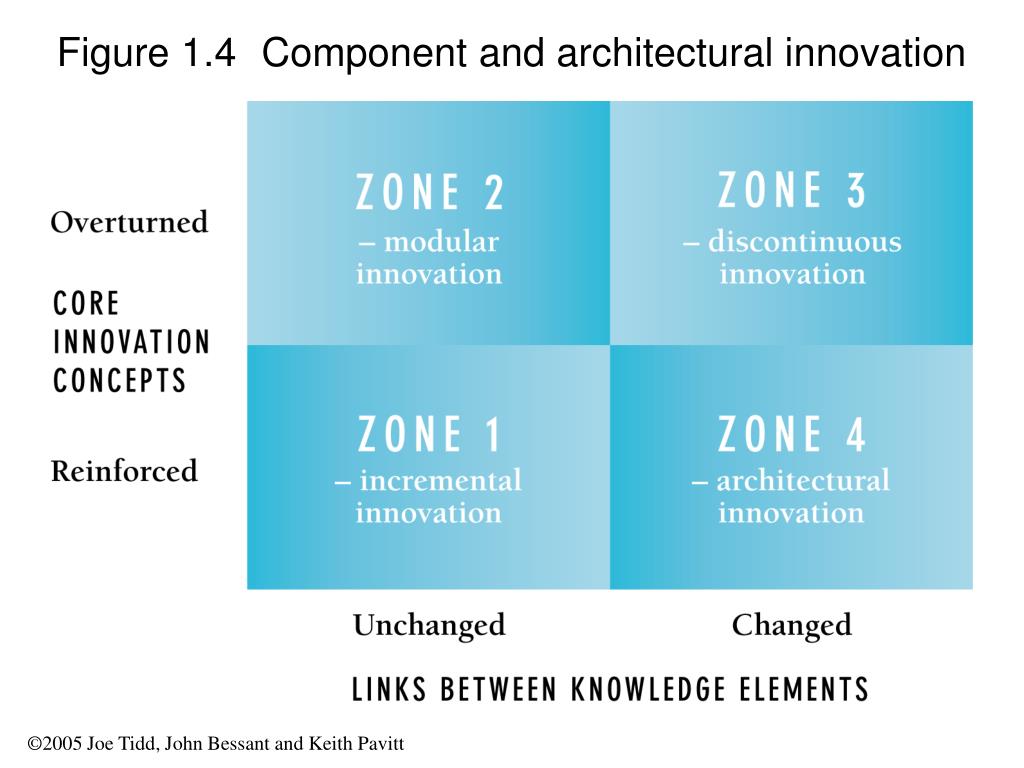 Figure 1.4 Component and architectural innovation

Overturned

CORE INNOVATION CONCEPTS

Reinforced

ZONE 2
– modular innovation

ZONE 3
– discontinuous innovation

ZONE 1
– incremental innovation

ZONE 4
– architectural innovation

Unchanged

Changed

LINKS BETWEEN KNOWLEDGE ELEMENTS

©2005 Joe Tidd, John Bessant and Keith Pavitt